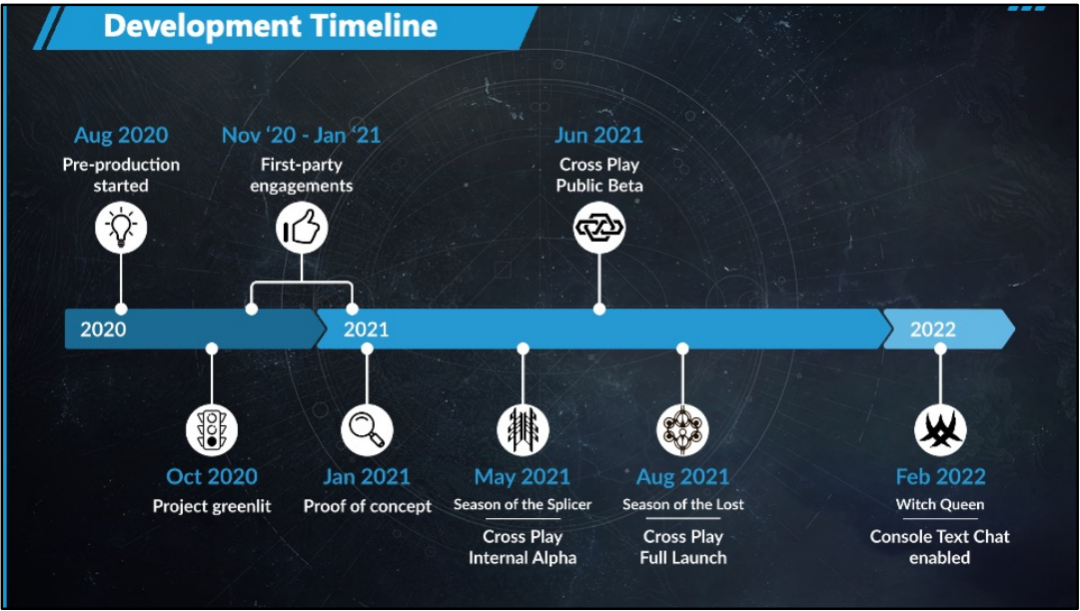 Development Timeline

Aug 2020
Pre-production started

Nov '20 - Jan '21
First-party engagements

Jun 2021
Cross Play Public Beta

2020

2021

2022

Oct 2020
Project greenlit

Jan 2021
Proof of concept

May 2021
Season of the Splicer
Cross Play Internal Alpha

Aug 2021
Season of the Lost
Cross Play Full Launch

Feb 2022
Witch Queen
Console Text Chat enabled